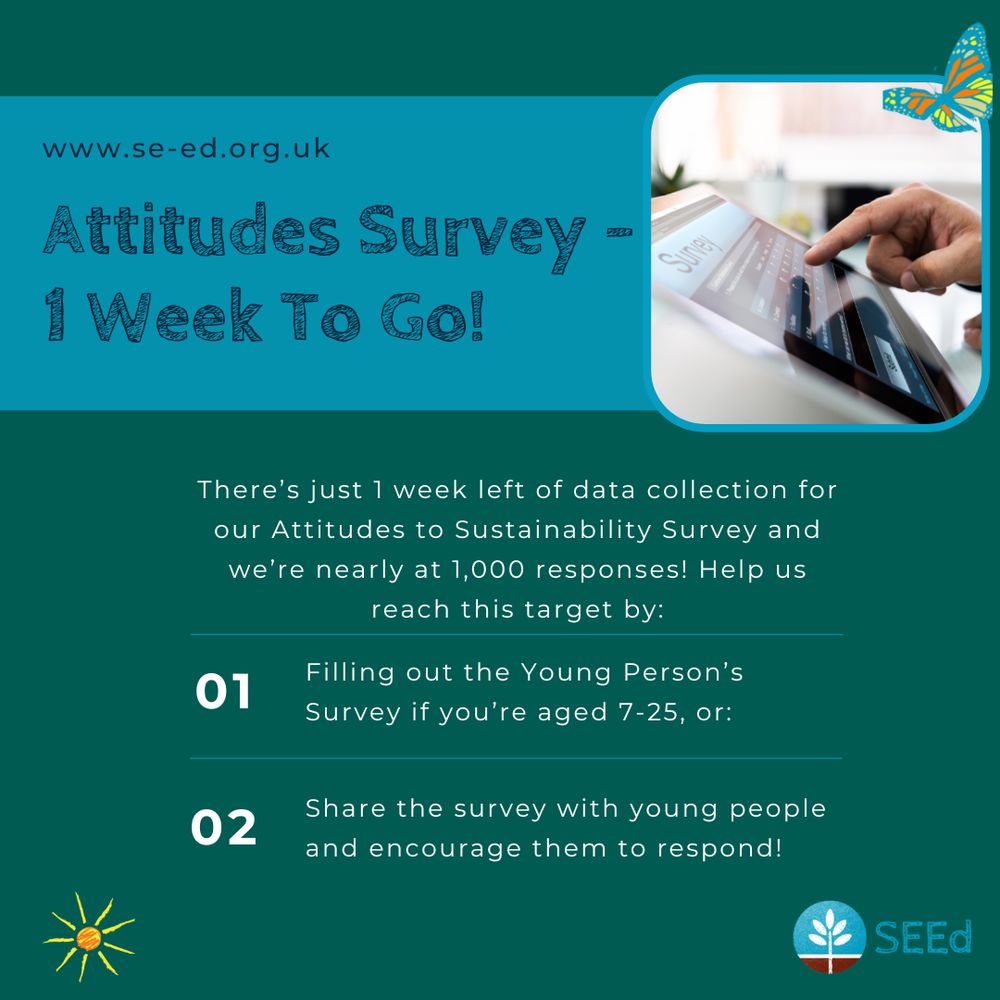 www.se-ed.org.uk

Attitudes Survey - 1 Week To Go!

Survey

There's just 1 week left of data collection for our Attitudes to Sustainability Survey and we're nearly at 1,000 responses! Help us reach this target by:

01 Filling out the Young Person's Survey if you're aged 7-25, or:

02 Share the survey with young people and encourage them to respond!

SEEd